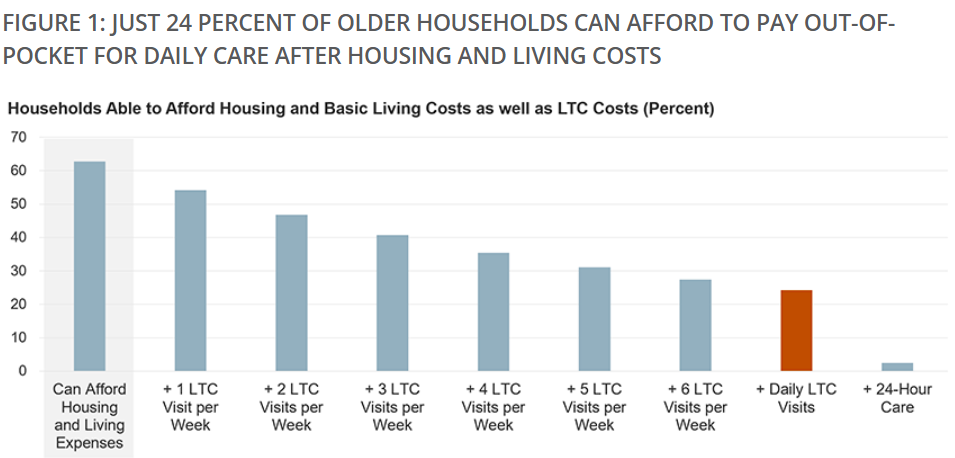 FIGURE 1: JUST 24 PERCENT OF OLDER HOUSEHOLDS CAN AFFORD TO PAY OUT-OF-POCKET FOR DAILY CARE AFTER HOUSING AND LIVING COSTS

Households Able to Afford Housing and Basic Living Costs as well as LTC Costs (Percent)

70
60
50
40
30
20
10
0

Can Afford Housing and Living Expenses
+ 1 LTC Visit per Week
+ 2 LTC Visits per Week
+ 3 LTC Visits per Week
+ 4 LTC Visits per Week
+ 5 LTC Visits per Week
+ 6 LTC Visits per Week
+ Daily LTC Visits
+ 24-Hour Care